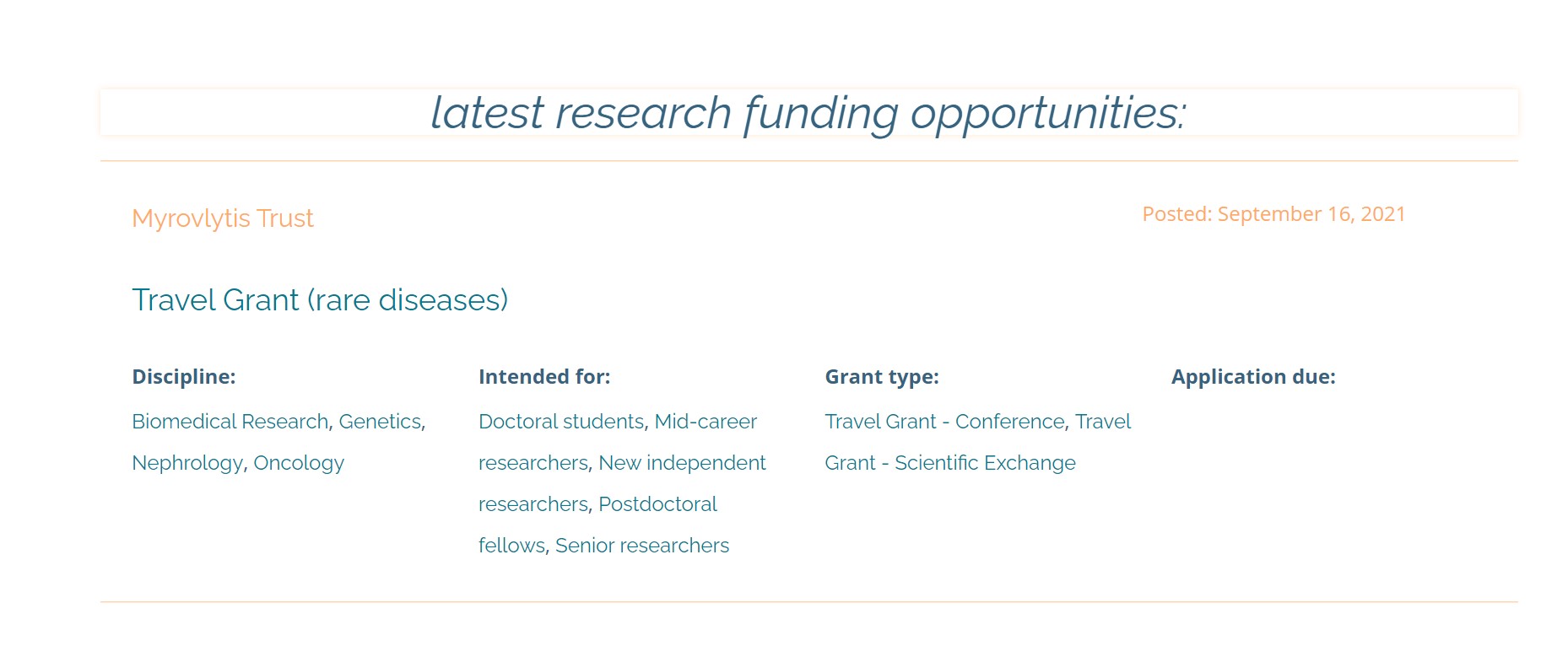 latest research funding opportunities:

Myrovlytis Trust

Posted: September 16, 2021

Travel Grant (rare diseases)

Discipline:

Biomedical Research, Genetics, Nephrology, Oncology

Intended for:

Doctoral students, Mid-career researchers, New independent researchers, Postdoctoral fellows, Senior researchers

Grant type:

Travel Grant - Conference, Travel Grant - Scientific Exchange

Application due: